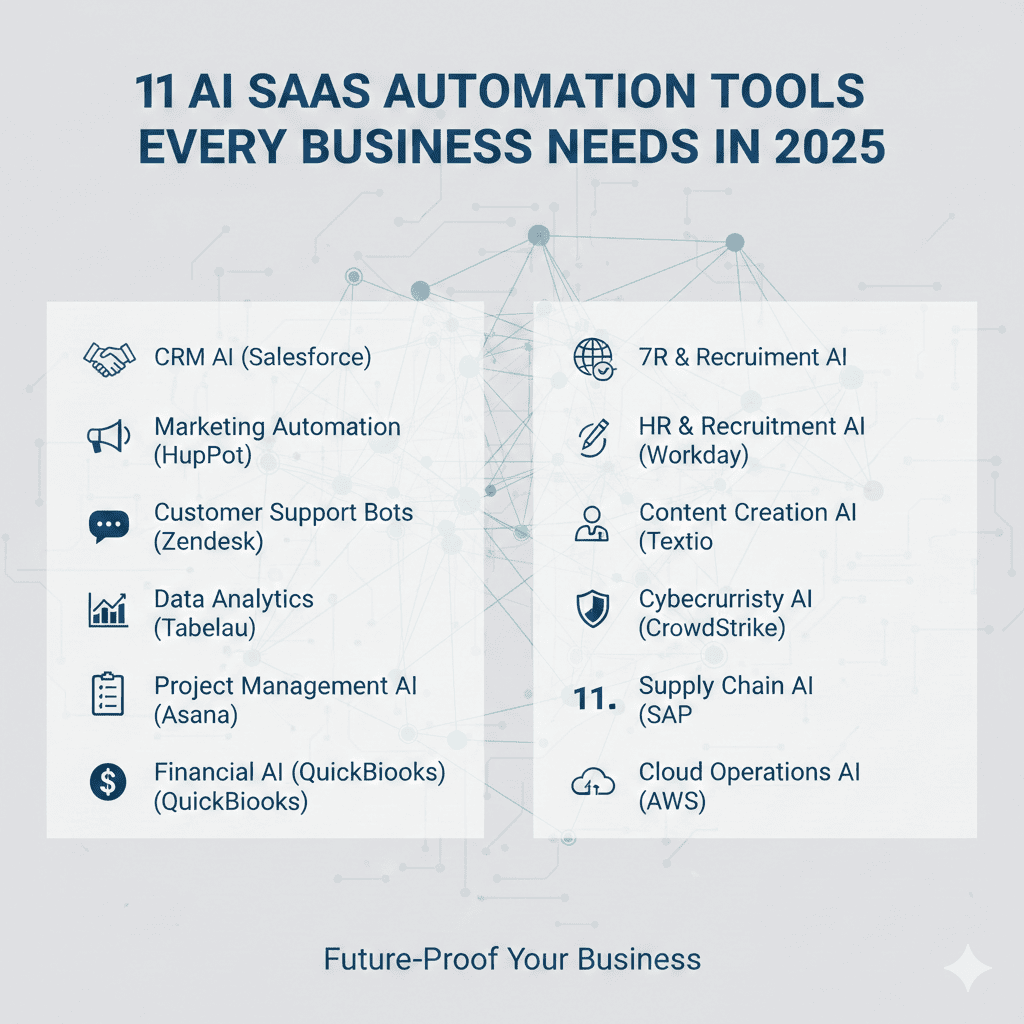 11 AI SAAS AUTOMATION TOOLS EVERY BUSINESS NEEDS IN 2025

CRM AI (Salesforce)

Marketing Automation (HupPot)

Customer Support Bots (Zendesk)

Data Analytics (Tabelau)

Project Management AI (Asana)

Financial AI (QuickBiooks) (QuickBiooks)

7R & Recruiment AI

HR & Recruitment AI (Workday)

Content Creation AI (Textio

Cybecrurristy AI (CrowdStrike)

11. Supply Chain AI (SAP

Cloud Operations AI (AWS)

Future-Proof Your Business